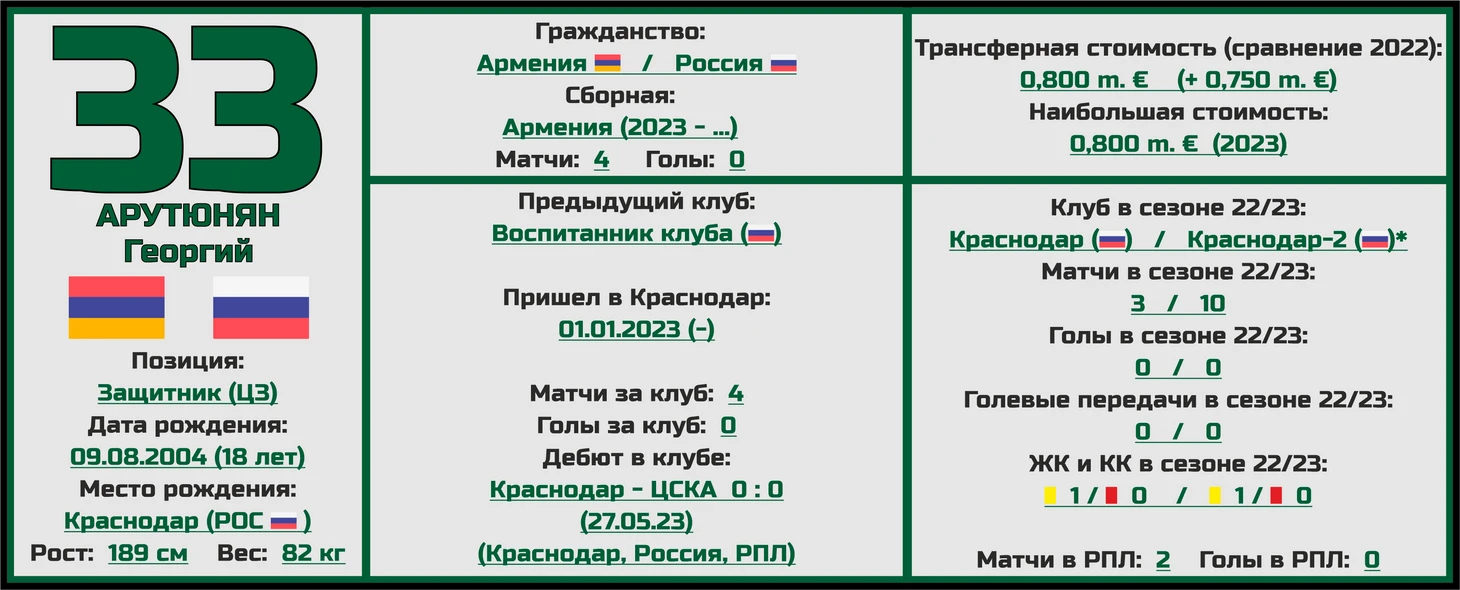 33
АРУТЮНЯН
Георгий

Позиция:
Защитник (ЦЗ)
Дата рождения:
09.08.2004 (18 лет)
Место рождения:
Краснодар (РОС )
Рост: 189 см Вес: 82 кг

Гражданство:
Армения / Россия
Сборная:
Армения (2023 - ...)
Матчи: 4 Голы: 0

Предыдущий клуб:
Воспитанник клуба ()

Пришел в Краснодар:
01.01.2023 (-)

Матчи за клуб: 4
Голы за клуб: 0
Дебют в клубе:
Краснодар - ЦСКА 0 : 0
(27.05.23)
(Краснодар, Россия, РПЛ)

Трансферная стоимость (сравнение 2022):
0,800 m. € (+ 0,750 m. €)
Наибольшая стоимость:
0,800 m. € (2023)

Клуб в сезоне 22/23:
Краснодар () / Краснодар-2 ()*
Матчи в сезоне 22/23:
3 / 10
Голы в сезоне 22/23:
0 / 0
Голевые передачи в сезоне 22/23:
0 / 0
ЖК и КК в сезоне 22/23:
1 / 0 / 1 / 0

Матчи в РПЛ: 2 Голы в РПЛ: 0